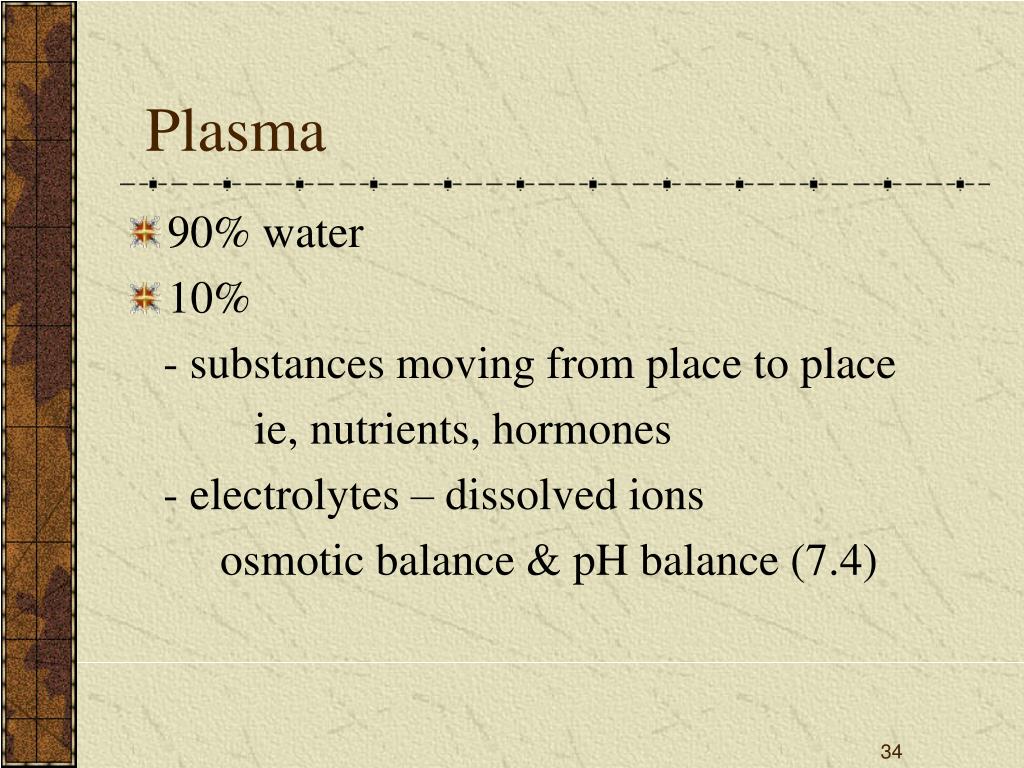 Plasma

90% water

10%

- substances moving from place to place

ie, nutrients, hormones

- electrolytes – dissolved ions

osmotic balance & pH balance (7.4)

34